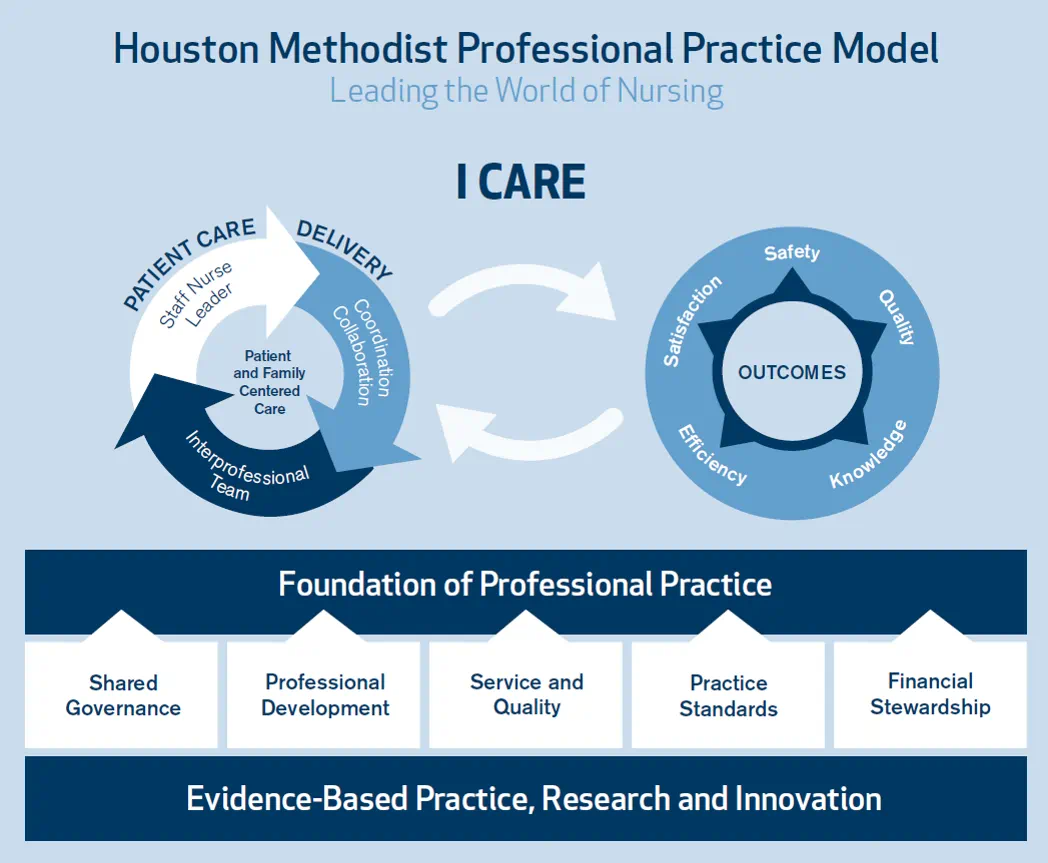 Houston Methodist Professional Practice Model
Leading the World of Nursing

I CARE

PATIENT CARE DELIVERY

Staff Nurse Leader

Coordination Collaboration

Interprofessional Team

Patient and Family Centered Care

Safety

Quality

Knowledge

Efficiency

Satisfaction

OUTCOMES

Foundation of Professional Practice

Shared Governance

Professional Development

Service and Quality

Practice Standards

Financial Stewardship

Evidence-Based Practice, Research and Innovation